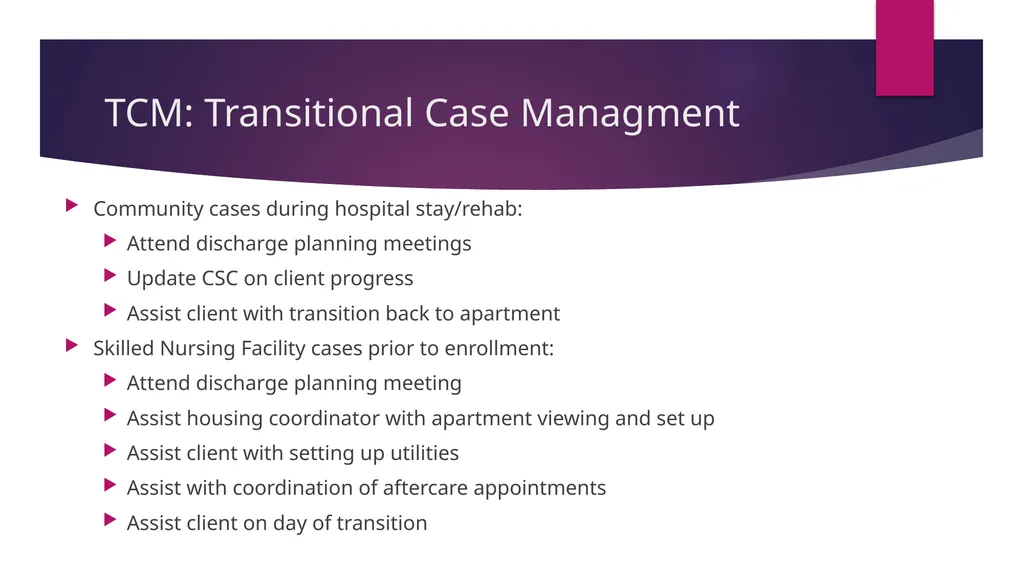 TCM: Transitional Case Managment

▶ Community cases during hospital stay/rehab:

▶ Attend discharge planning meetings

▶ Update CSC on client progress

▶ Assist client with transition back to apartment

▶ Skilled Nursing Facility cases prior to enrollment:

▶ Attend discharge planning meeting

▶ Assist housing coordinator with apartment viewing and set up

▶ Assist client with setting up utilities

▶ Assist with coordination of aftercare appointments

▶ Assist client on day of transition